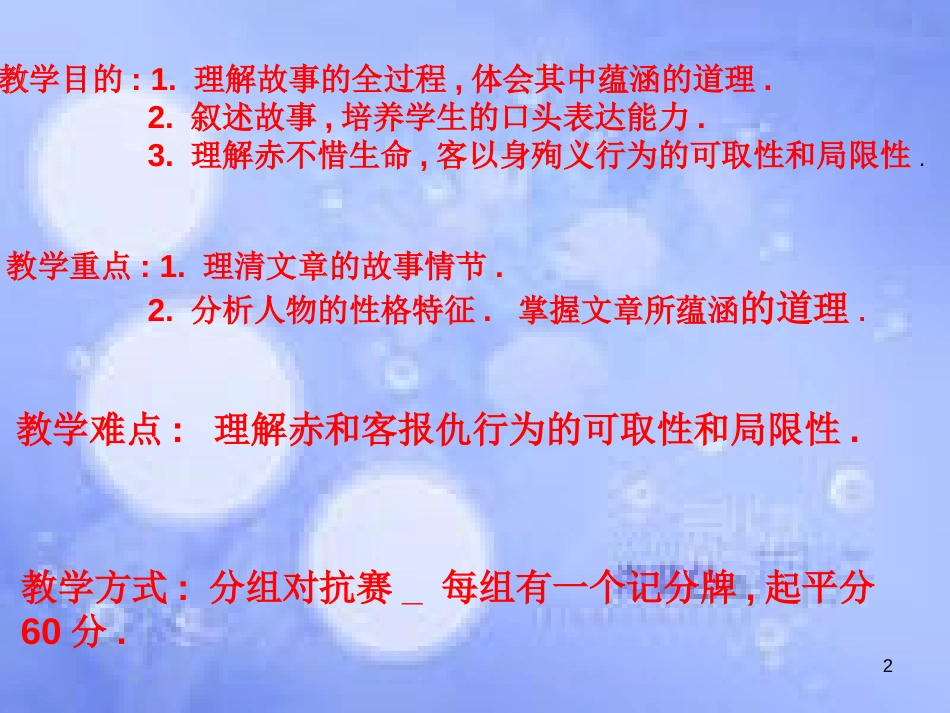 教学目的 : 1. 理解故事的全过程 , 体会其中蕴涵的道理 .
2. 叙述故事 , 培养学生的口头表达能力 .
3. 理解赤不惜生命 , 客以身殉义行为的可取性和局限性 .

教学重点 : 1. 理清文章的故事情节 .
2. 分析人物的性格特征 . 掌握文章所蕴涵的道理 .

教学难点 : 理解赤和客报仇行为的可取性和局限性 .

教学方式 : 分组对抗赛 _ 每组有一个记分牌 , 起平分 60 分 .

2